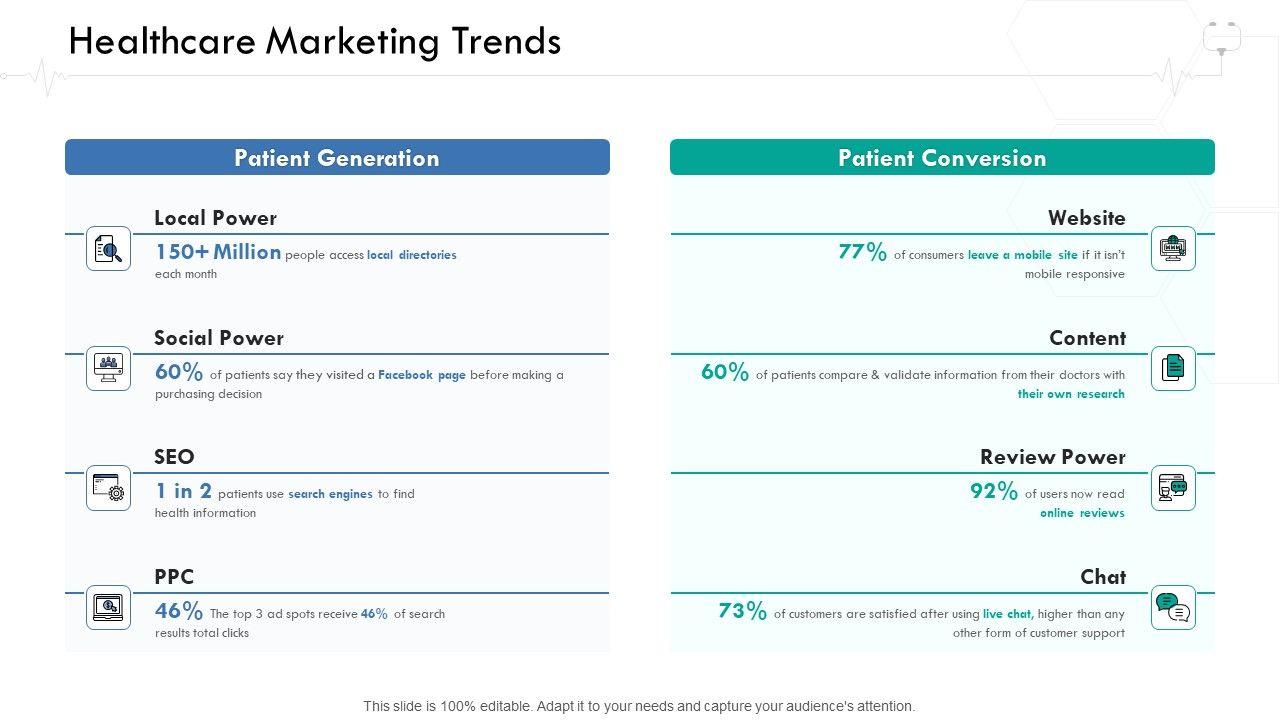 Healthcare Marketing Trends

Patient Generation

Local Power

150+ Million people access local directories each month

Social Power

60% of patients say they visited a Facebook page before making a purchasing decision

SEO

1 in 2 patients use search engines to find health information

PPC

46% The top 3 ad spots receive 46% of search results total clicks

Patient Conversion

Website

77% of consumers leave a mobile site if it isn't mobile responsive

Content

60% of patients compare & validate information from their doctors with their own research

Review Power

92% of users now read online reviews

Chat

73% of customers are satisfied after using live chat, higher than any other form of customer support

This slide is 100% editable. Adapt it to your needs and capture your audience's attention.